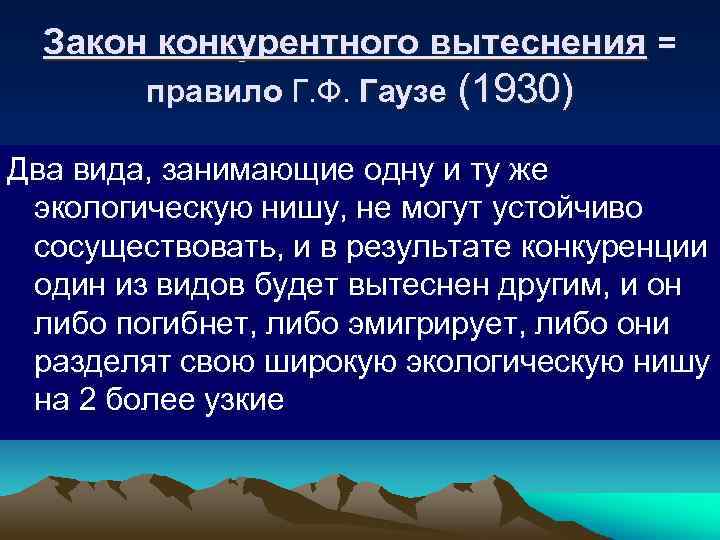 Закон конкурентного вытеснения = правило Г.Ф. Гаузе (1930)

Два вида, занимающие одну и ту же экологическую нишу, не могут устойчиво сосуществовать, и в результате конкуренции один из видов будет вытеснен другим, и он либо погибнет, либо эмигрирует, либо они разделят свою широкую экологическую нишу на 2 более узкие